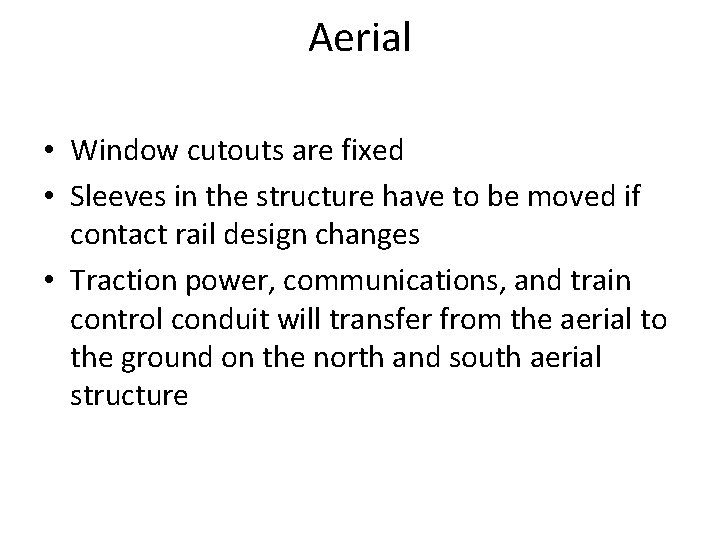 Aerial

• Window cutouts are fixed
• Sleeves in the structure have to be moved if contact rail design changes
• Traction power, communications, and train control conduit will transfer from the aerial to the ground on the north and south aerial structure